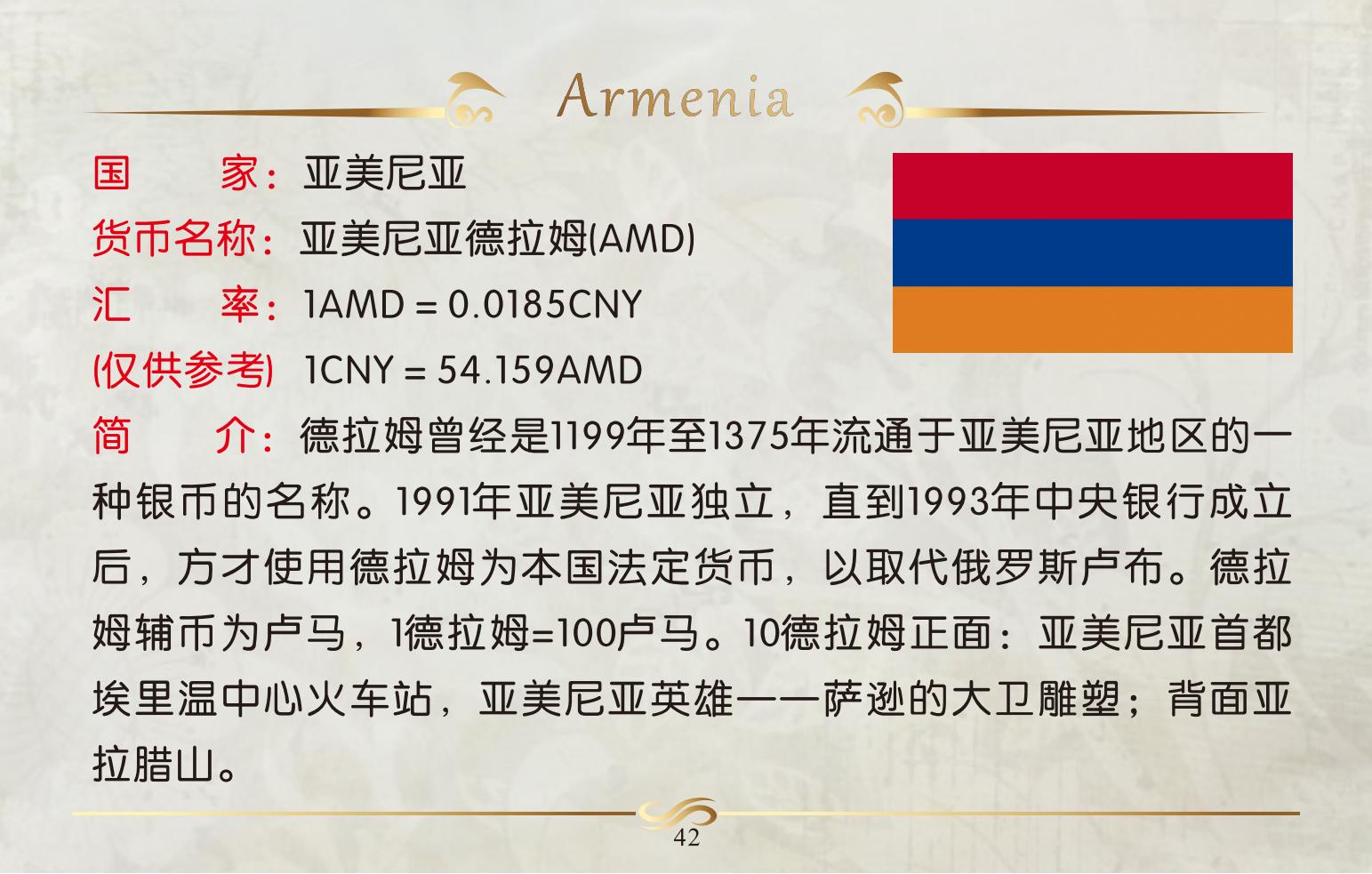 Armenia

国　　家：亚美尼亚
货币名称：亚美尼亚德拉姆(AMD)
汇　　率：1AMD = 0.0185CNY
(仅供参考) 1CNY = 54.159AMD
简　　介：德拉姆曾经是1199年至1375年流通于亚美尼亚地区的一种银币的名称。1991年亚美尼亚独立，直到1993年中央银行成立后，方才使用德拉姆为本国法定货币，以取代俄罗斯卢布。德拉姆辅币为卢马，1德拉姆=100卢马。10德拉姆正面：亚美尼亚首都埃里温中心火车站，亚美尼亚英雄——萨逊的大卫雕塑；背面亚拉腊山。

42